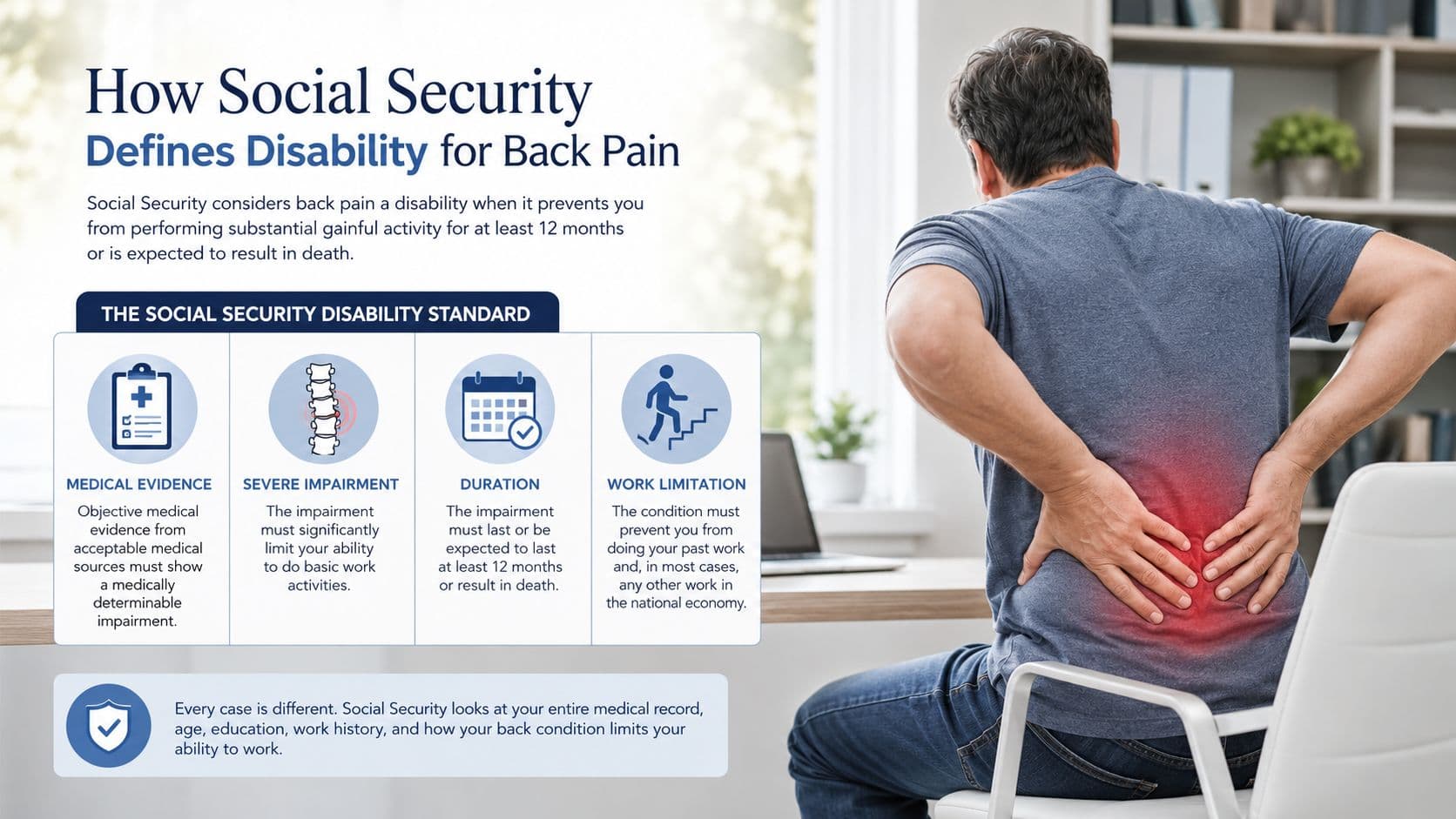 How Social Security
Defines Disability for Back Pain

Social Security considers back pain a disability when it prevents you from performing substantial gainful activity for at least 12 months or is expected to result in death.

THE SOCIAL SECURITY DISABILITY STANDARD

MEDICAL EVIDENCE
Objective medical evidence from acceptable medical sources must show a medically determinable impairment.

SEVERE IMPAIRMENT
The impairment must significantly limit your ability to do basic work activities.

DURATION
The impairment must last or be expected to last at least 12 months or result in death.

WORK LIMITATION
The condition must prevent you from doing your past work and, in most cases, any other work in the national economy.

Every case is different. Social Security looks at your entire medical record, age, education, work history, and how your back condition limits your ability to work.